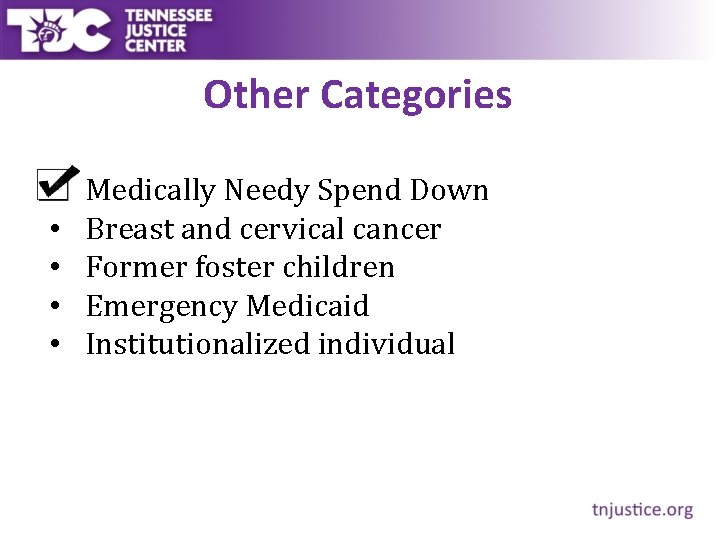 TJC TENNESSEE JUSTICE CENTER

Other Categories

☑ Medically Needy Spend Down
• Breast and cervical cancer
• Former foster children
• Emergency Medicaid
• Institutionalized individual

tnjustice.org